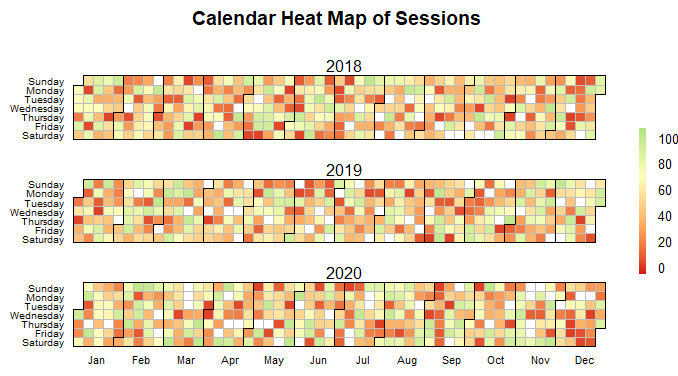 Calendar Heat Map of Sessions

2018

Sunday
Monday
Tuesday
Wednesday
Thursday
Friday
Saturday

2019

Sunday
Monday
Tuesday
Wednesday
Thursday
Friday
Saturday

2020

Sunday
Monday
Tuesday
Wednesday
Thursday
Friday
Saturday

Jan Feb Mar Apr May Jun Jul Aug Sep Oct Nov Dec

100
80
60
40
20
0